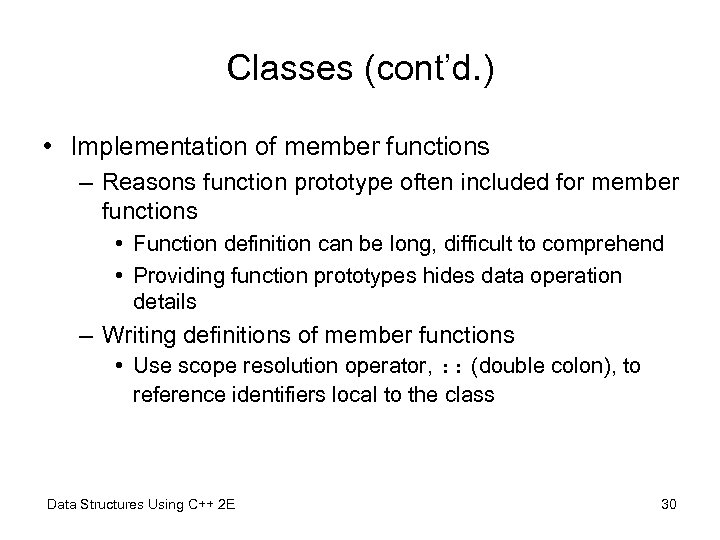 Classes (cont'd.)

• Implementation of member functions
– Reasons function prototype often included for member functions
• Function definition can be long, difficult to comprehend
• Providing function prototypes hides data operation details
– Writing definitions of member functions
• Use scope resolution operator, :: (double colon), to reference identifiers local to the class

Data Structures Using C++ 2E

30